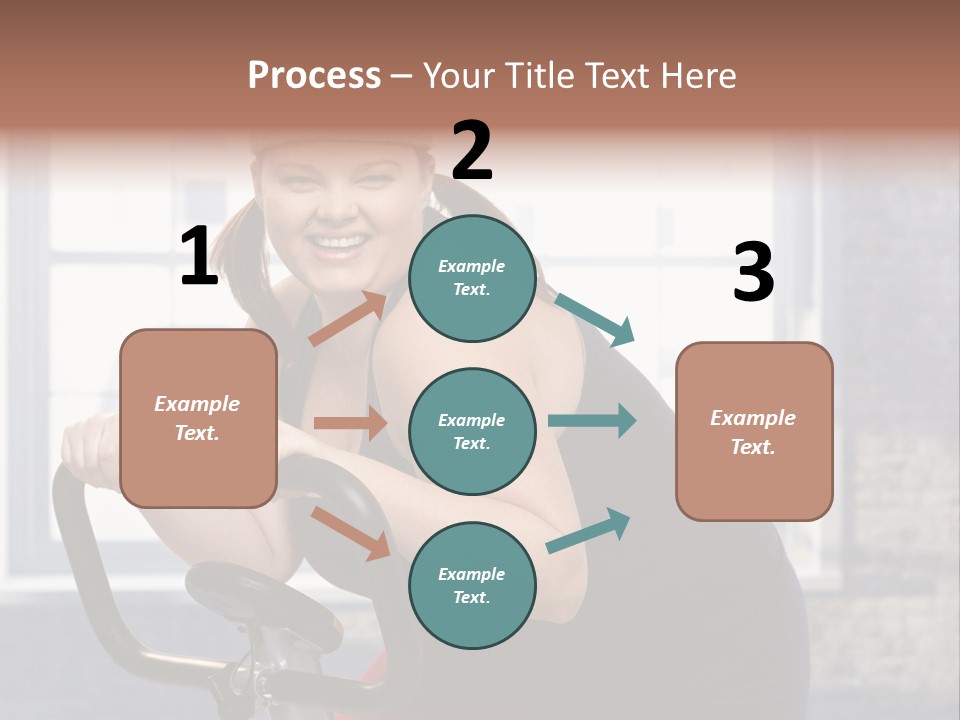 Process – Your Title Text Here

1

Example Text.

2

Example Text.

Example Text.

Example Text.

3

Example Text.